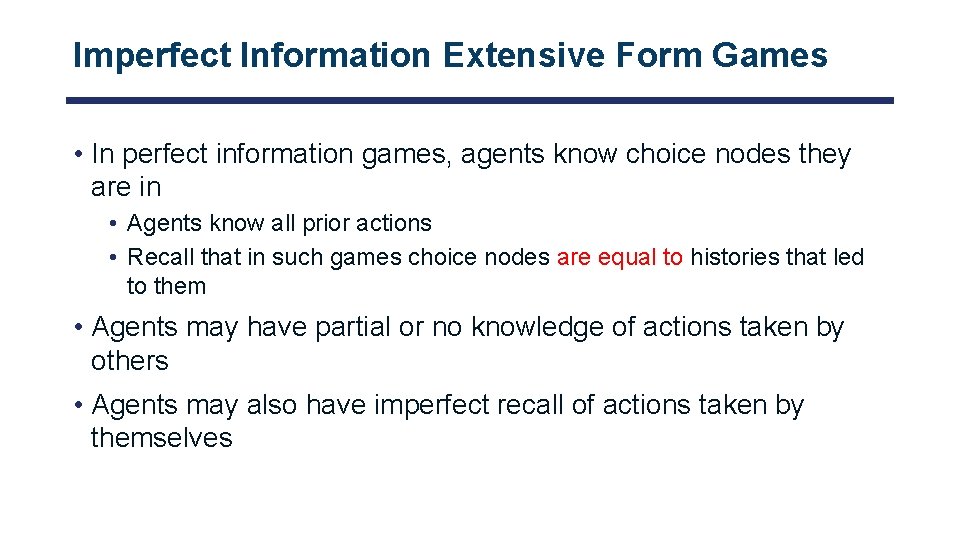 Imperfect Information Extensive Form Games

• In perfect information games, agents know choice nodes they are in

• Agents know all prior actions
• Recall that in such games choice nodes are equal to histories that led to them

• Agents may have partial or no knowledge of actions taken by others

• Agents may also have imperfect recall of actions taken by themselves